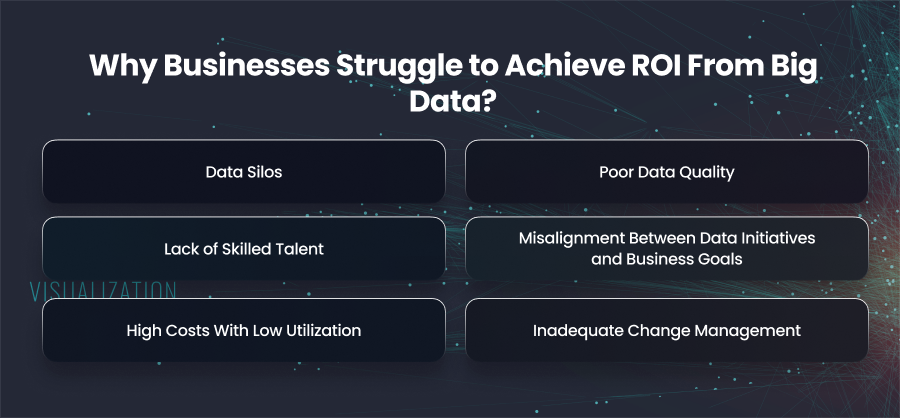 Why Businesses Struggle to Achieve ROI From Big Data?

Data Silos

Poor Data Quality

Lack of Skilled Talent

Misalignment Between Data Initiatives and Business Goals

VISUALIZATION

High Costs With Low Utilization

Inadequate Change Management